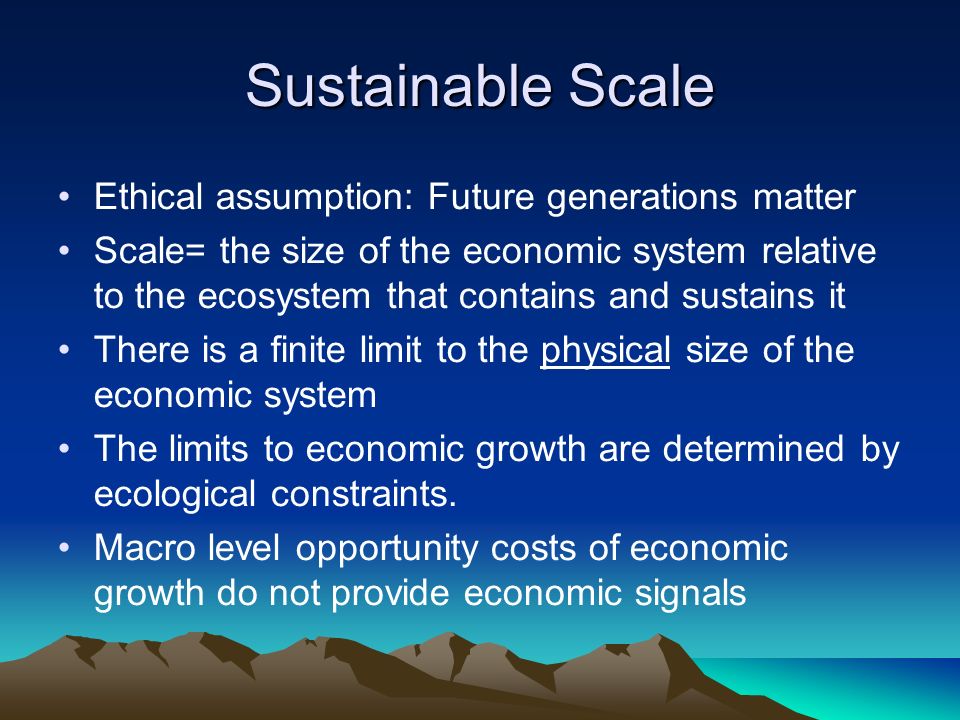 Sustainable Scale

• Ethical assumption: Future generations matter
• Scale= the size of the economic system relative to the ecosystem that contains and sustains it
• There is a finite limit to the physical size of the economic system
• The limits to economic growth are determined by ecological constraints.
• Macro level opportunity costs of economic growth do not provide economic signals